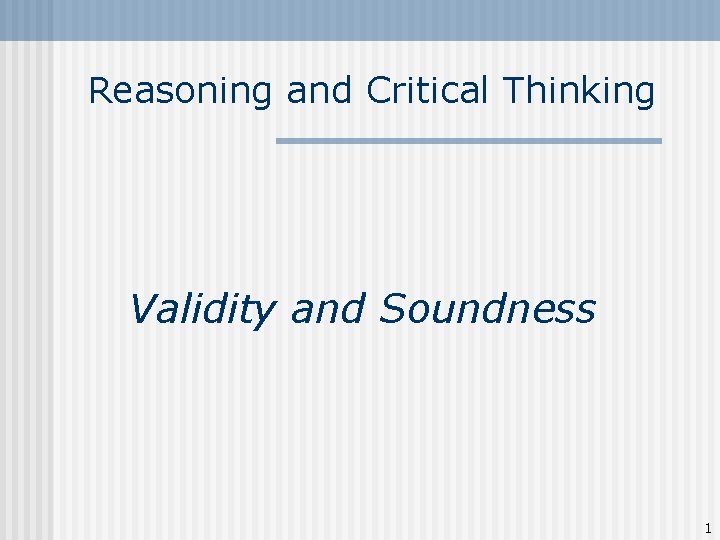 Reasoning and Critical Thinking

Validity and Soundness

1